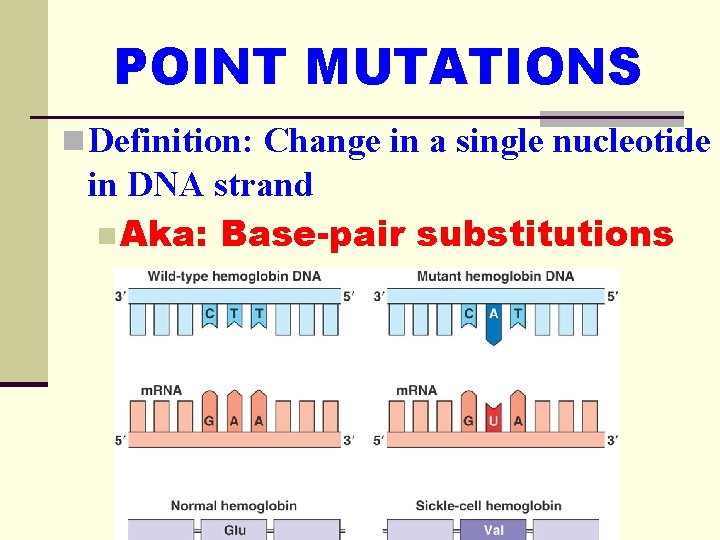 POINT MUTATIONS

Definition: Change in a single nucleotide in DNA strand

Aka: Base-pair substitutions

Wild-type hemoglobin DNA

3′ 5′

C T T

mRNA

G A A

5′ 3′

Normal hemoglobin

Glu

Mutant hemoglobin DNA

3′ 5′

C A T

mRNA

G U A

5′ 3′

Sickle-cell hemoglobin

Val